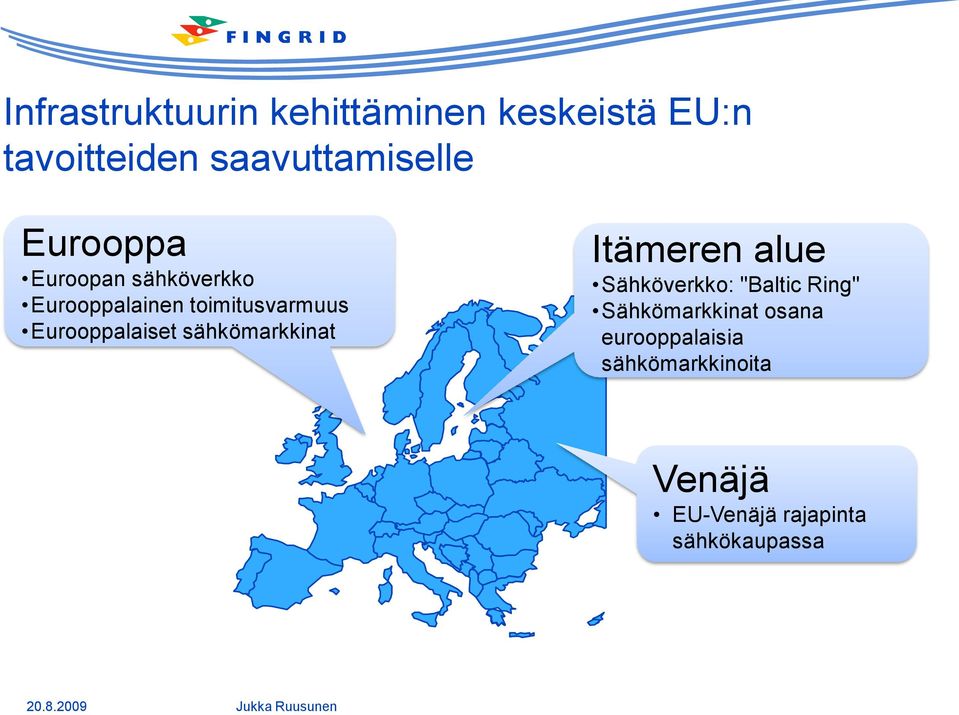 FINGRID

Infrastruktuurin kehittäminen keskeistä EU:n tavoitteiden saavuttamiselle

Eurooppa
•Euroopan sähköverkko
•Eurooppalainen toimitusvarmuus
•Eurooppalaiset sähkömarkkinat

Itämeren alue
•Sähköverkko: "Baltic Ring"
•Sähkömarkkinat osana eurooppalaisia sähkömarkkinoita

Venäjä
• EU-Venäjä rajapinta sähkökaupassa

20.8.2009 Jukka Ruusunen